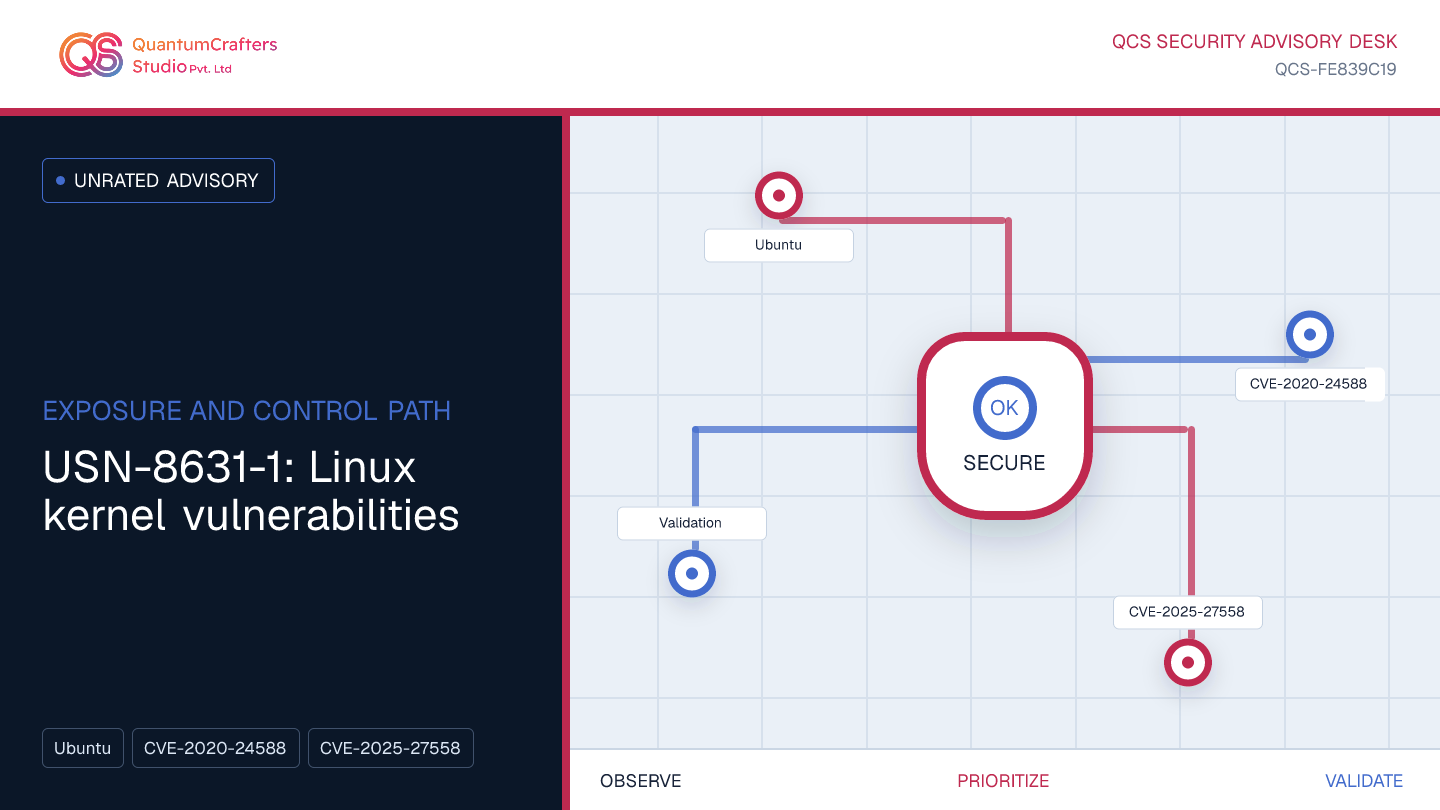 QS QuantumCrafters Studio Pvt. Ltd

QCS SECURITY ADVISORY DESK
QCS-FE839C19

UNRATED ADVISORY

EXPOSURE AND CONTROL PATH

USN-8631-1: Linux kernel vulnerabilities

Ubuntu
CVE-2020-24588
CVE-2025-27558

Ubuntu

OK
SECURE

CVE-2020-24588

Validation

CVE-2025-27558

OBSERVE
PRIORITIZE
VALIDATE